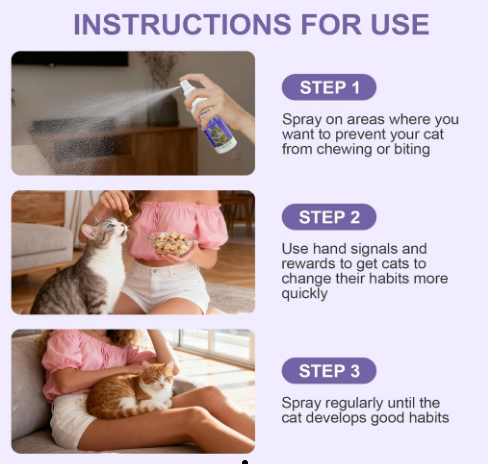 INSTRUCTIONS FOR USE

STEP 1

Spray on areas where you want to prevent your cat from chewing or biting

STEP 2

Use hand signals and rewards to get cats to change their habits more quickly

STEP 3

Spray regularly until the cat develops good habits